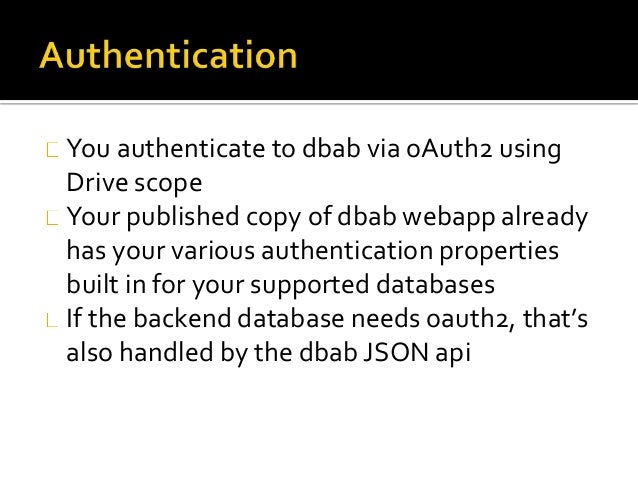 Authentication

You authenticate to dbab via oAuth2 using Drive scope

Your published copy of dbab webapp already has your various authentication properties built in for your supported databases

If the backend database needs oauth2, that's also handled by the dbab JSON api